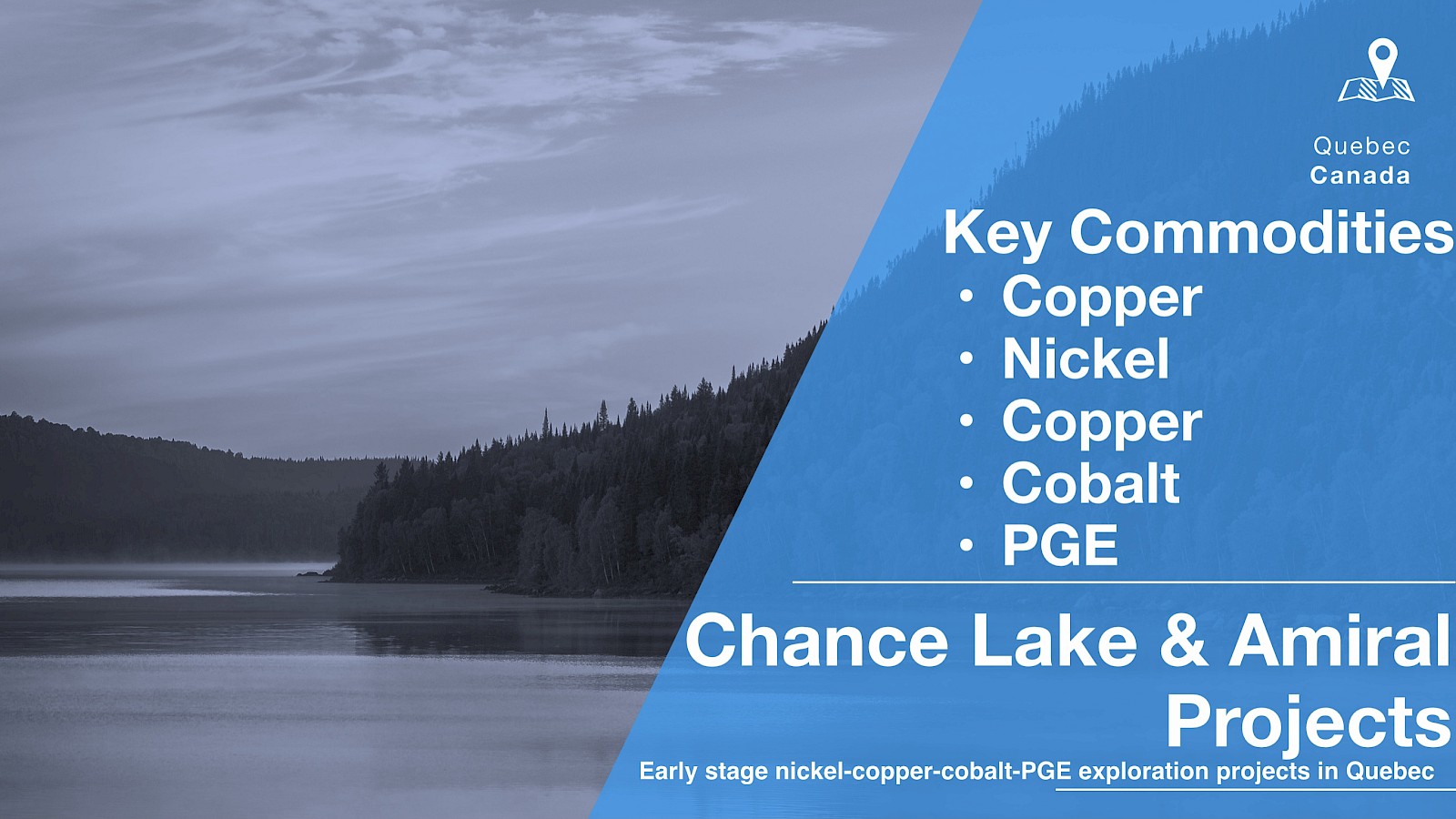 Quebec
Canada

Key Commodities
• Copper
• Nickel
• Copper
• Cobalt
• PGE

Chance Lake & Amiral Projects

Early stage nickel-copper-cobalt-PGE exploration projects in Quebec